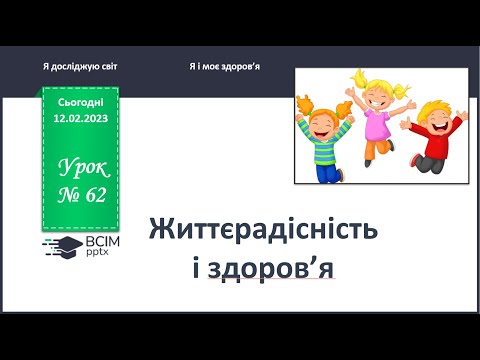 Я досліджую світ

Я і моє здоров'я

Сьогодні
12.02.2023

Урок
№ 62

ВСІМ
pptx

Життєрадісність і здоров'я